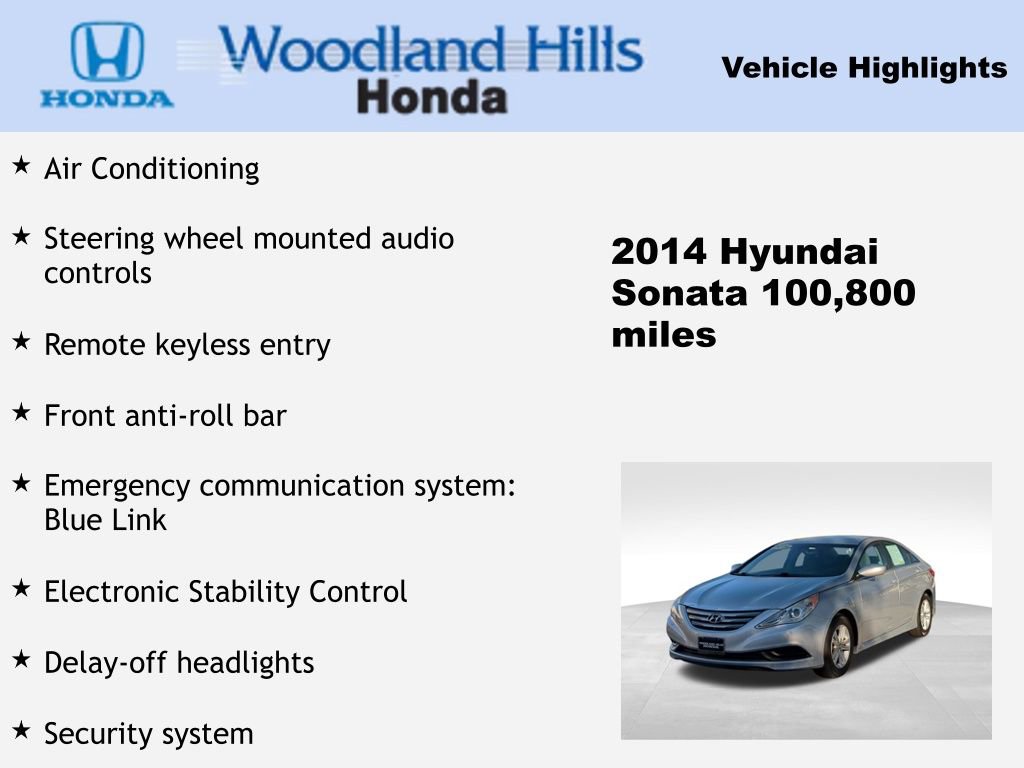 HONDA

Woodland Hills Honda

Vehicle Highlights

★ Air Conditioning

★ Steering wheel mounted audio controls

★ Remote keyless entry

★ Front anti-roll bar

★ Emergency communication system: Blue Link

★ Electronic Stability Control

★ Delay-off headlights

★ Security system

2014 Hyundai Sonata 100,800 miles